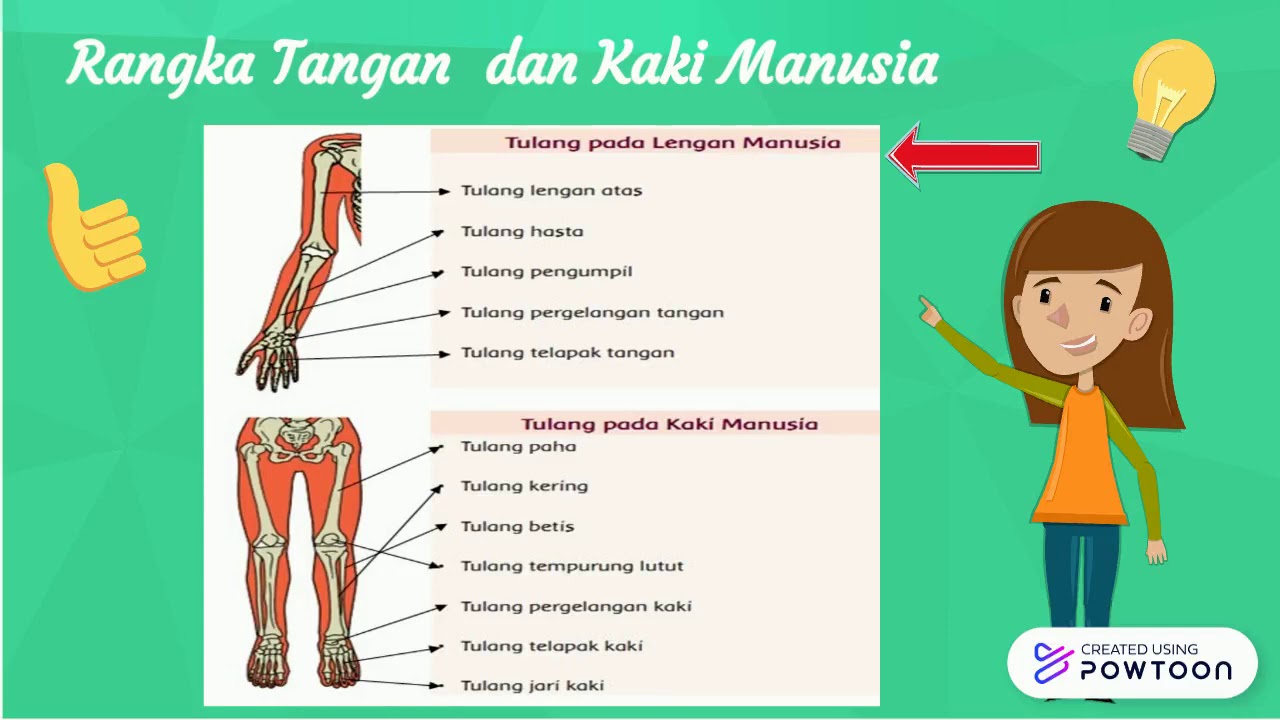 Rangka Tangan dan Kaki Manusia

Tulang pada Lengan Manusia

Tulang lengan atas

Tulang hasta

Tulang pengumpil

Tulang pergelangan tangan

Tulang telapak tangan

Tulang pada Kaki Manusia

Tulang paha

Tulang kering

Tulang betis

Tulang tempurung lutut

Tulang pergelangan kaki

Tulang telapak kaki

Tulang jari kaki

CREATED USING
POWTOON